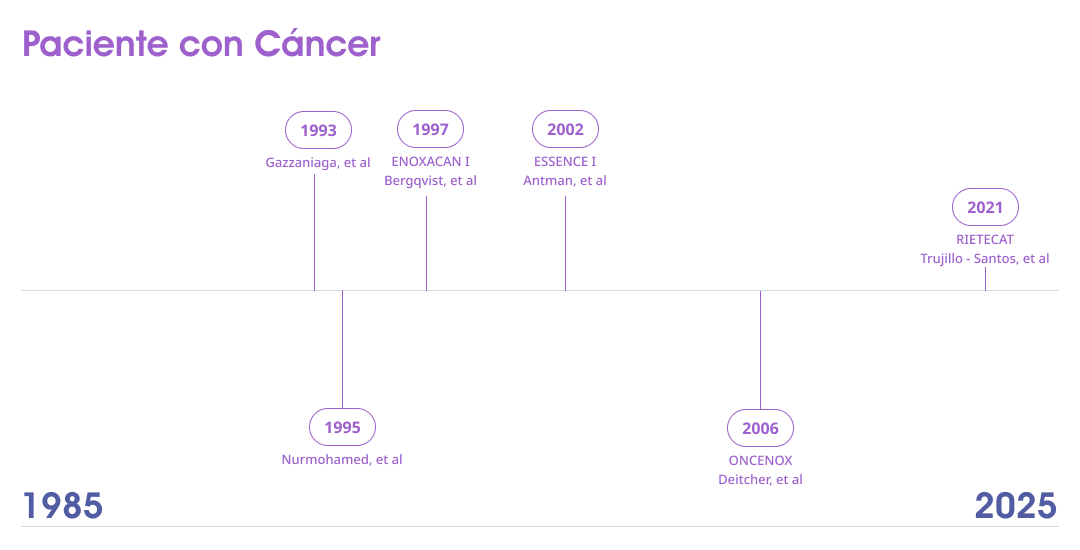 Paciente con Cáncer

1993
Gazzaniaga, et al

1997
ENOXACAN I
Bergqvist, et al

2002
ESSENCE I
Antman, et al

2021
RIETECAT
Trujillo - Santos, et al

1995
Nurmohamed, et al

2006
ONCENOX
Deitcher, et al

1985

2025